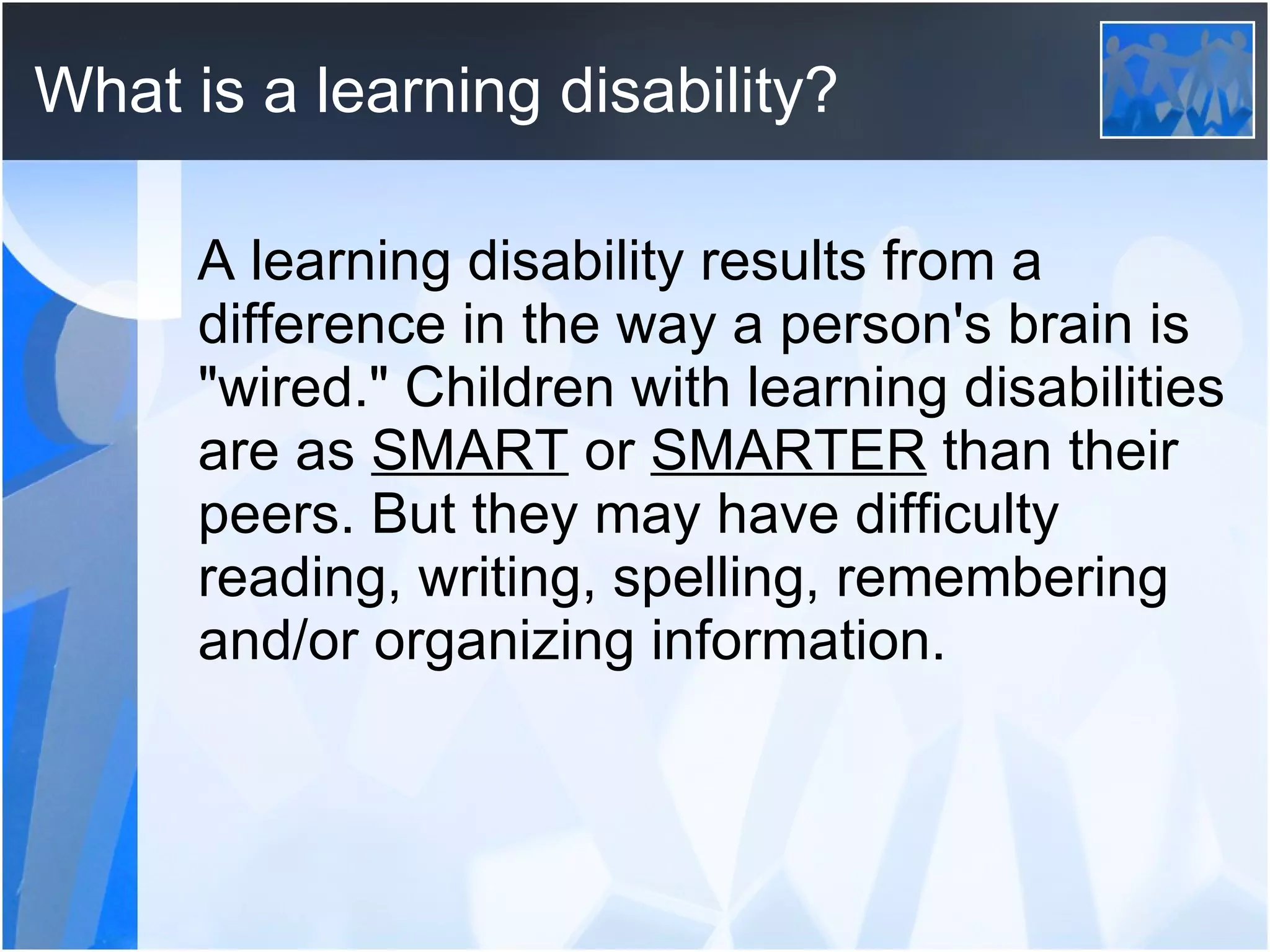 What is a learning disability?

A learning disability results from a difference in the way a person's brain is "wired." Children with learning disabilities are as SMART or SMARTER than their peers. But they may have difficulty reading, writing, spelling, remembering and/or organizing information.